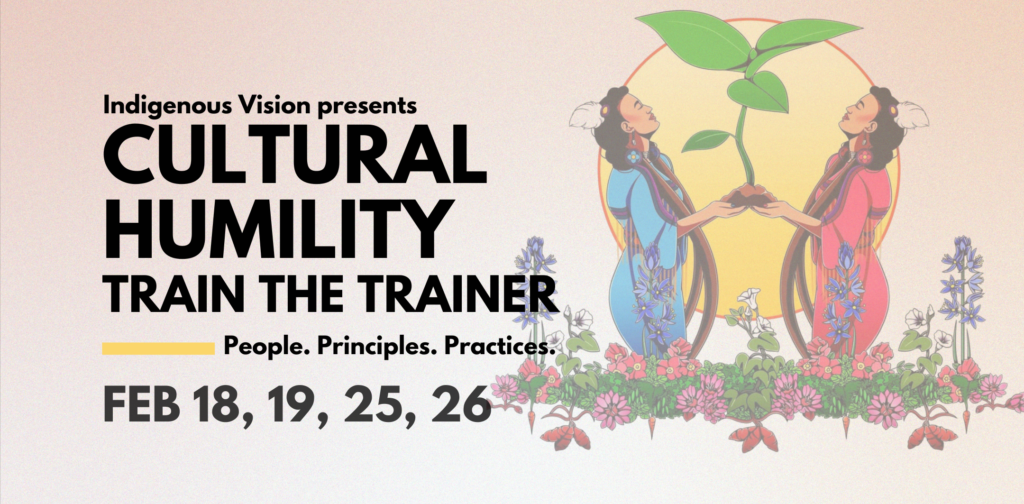 Indigenous Vision presents
CULTURAL HUMILITY
TRAIN THE TRAINER

People. Principles. Practices.

FEB 18, 19, 25, 26